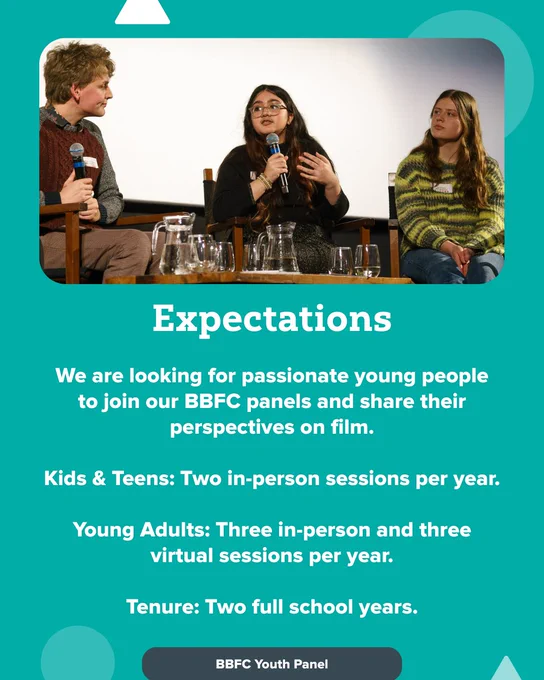 Expectations

We are looking for passionate young people to join our BBFC panels and share their perspectives on film.

Kids & Teens: Two in-person sessions per year.

Young Adults: Three in-person and three virtual sessions per year.

Tenure: Two full school years.

BBFC Youth Panel